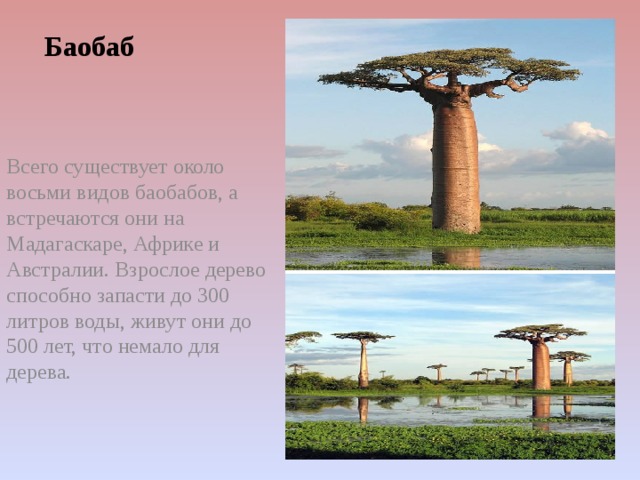 Баобаб

Всего существует около восьми видов баобабов, а встречаются они на Мадагаскаре, Африке и Австралии. Взрослое дерево способно запасти до 300 литров воды, живут они до 500 лет, что немало для дерева.